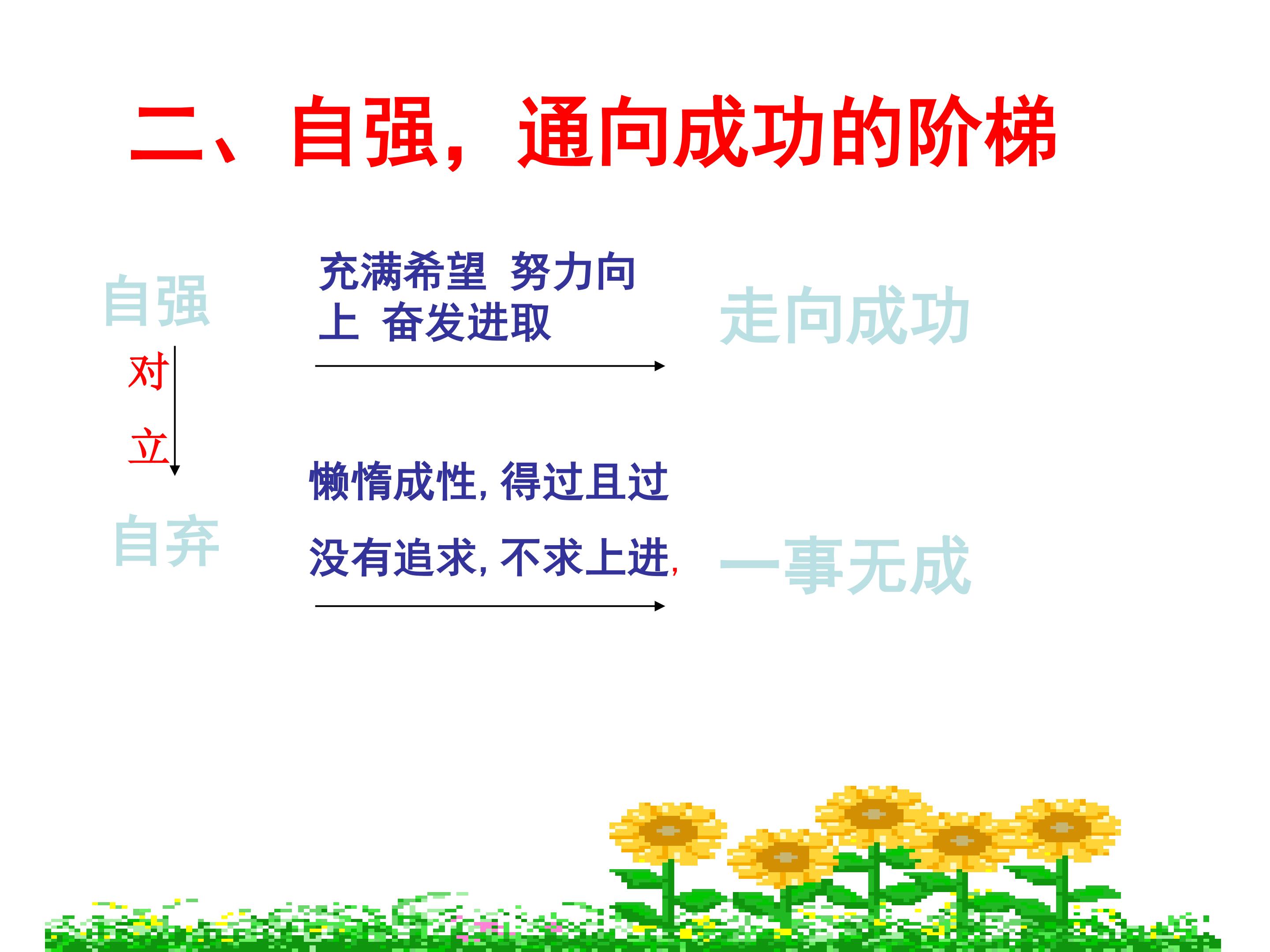 二、自强，通向成功的阶梯

自强

充满希望 努力向上 奋发进取

走向成功

对

立

自弃

懒惰成性, 得过且过

没有追求, 不求上进,

一事无成